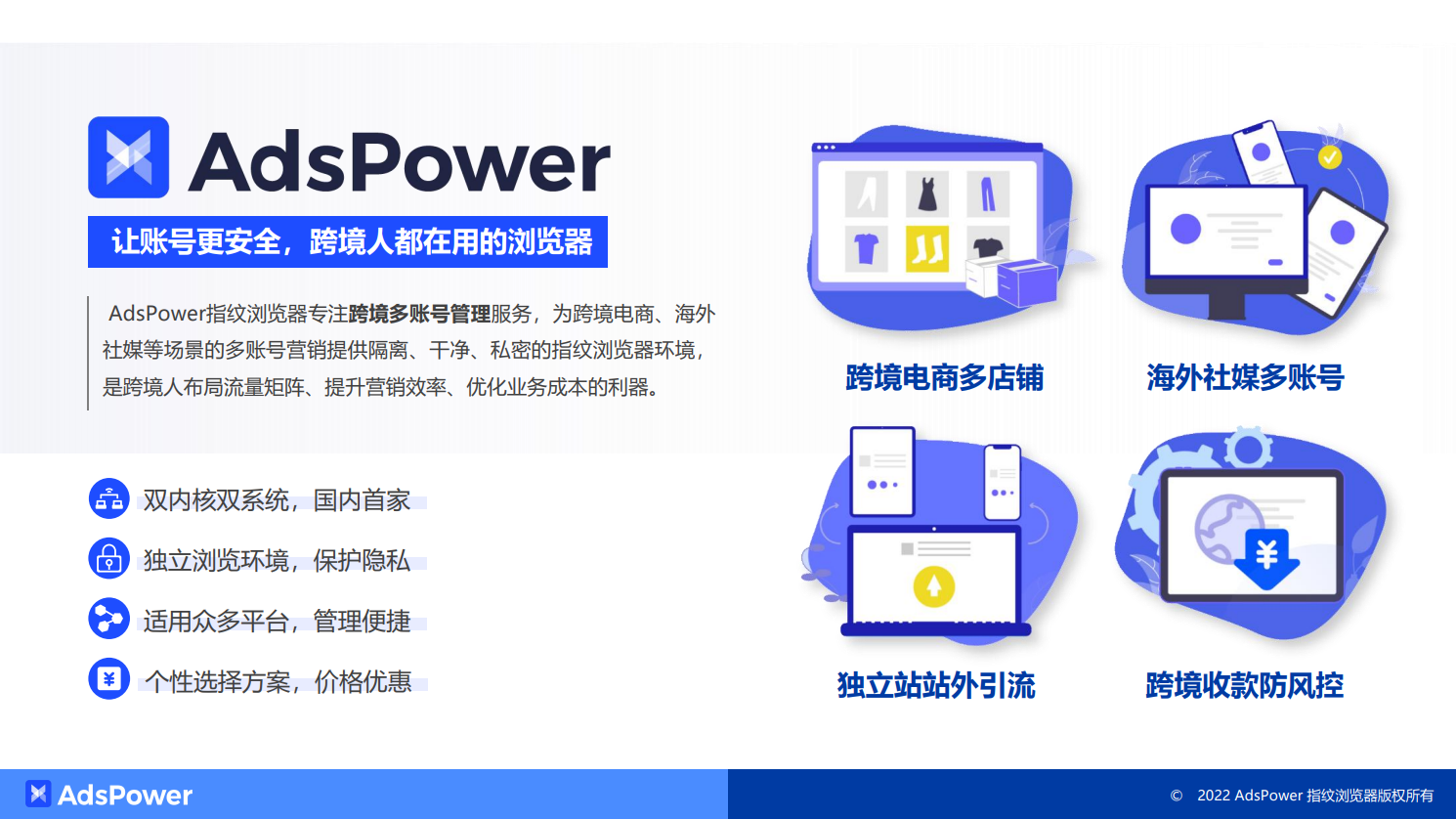 AdsPower

让账号更安全，跨境人都在用的浏览器

AdsPower指纹浏览器专注跨境多账号管理服务，为跨境电商、海外社媒等场景的多账号营销提供隔离、干净、私密的指纹浏览器环境，是跨境人布局流量矩阵、提升营销效率、优化业务成本的利器。

双内核双系统，国内首家

独立浏览环境，保护隐私

适用众多平台，管理便捷

个性选择方案，价格优惠

跨境电商多店铺

海外社媒多账号

独立站站外引流

跨境收款防风控

AdsPower

© 2022 AdsPower 指纹浏览器版权所有